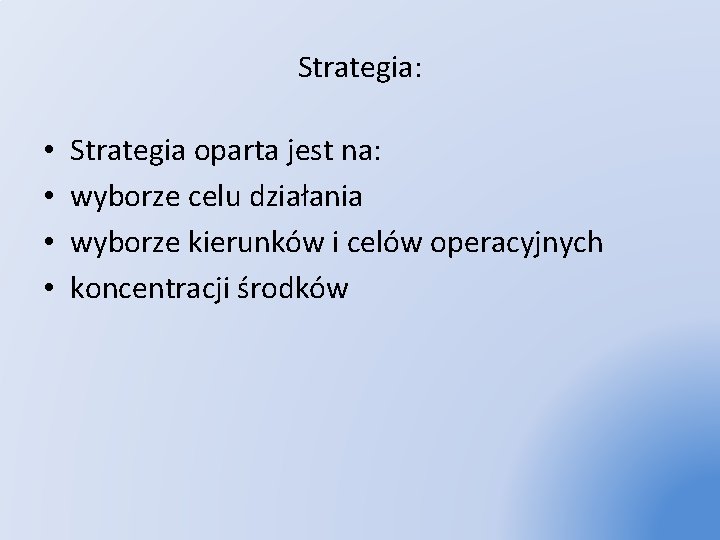 Strategia:

• Strategia oparta jest na:
• wyborze celu działania
• wyborze kierunków i celów operacyjnych
• koncentracji środków